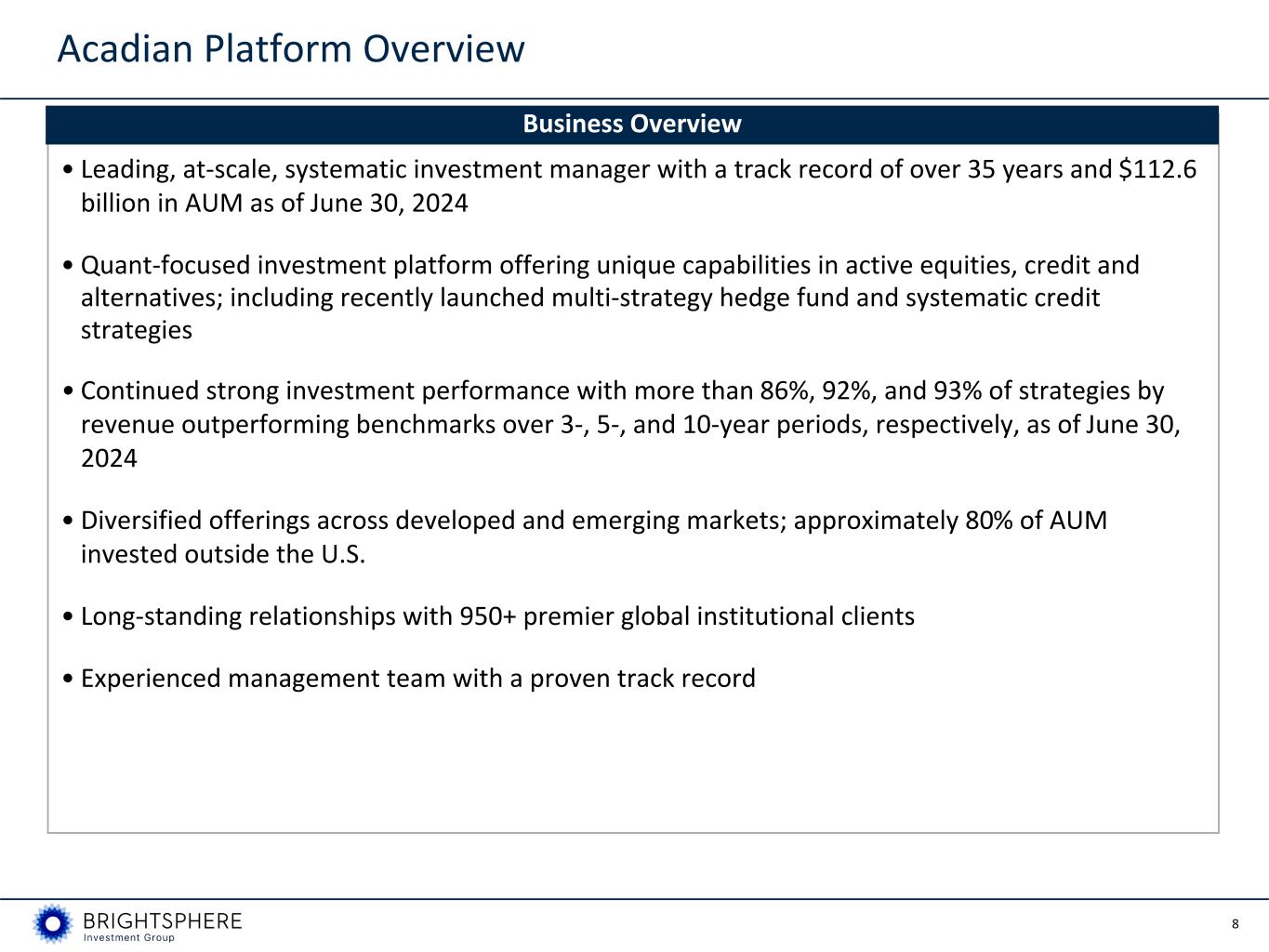 Acadian Platform Overview

Business Overview

• Leading, at-scale, systematic investment manager with a track record of over 35 years and \$112.6 billion in AUM as of June 30, 2024

• Quant-focused investment platform offering unique capabilities in active equities, credit and alternatives; including recently launched multi-strategy hedge fund and systematic credit strategies

• Continued strong investment performance with more than 86%, 92%, and 93% of strategies by revenue outperforming benchmarks over 3-, 5-, and 10-year periods, respectively, as of June 30, 2024

• Diversified offerings across developed and emerging markets; approximately 80% of AUM invested outside the U.S.

• Long-standing relationships with 950+ premier global institutional clients

• Experienced management team with a proven track record

BRIGHTSPHERE
Investment Group

8